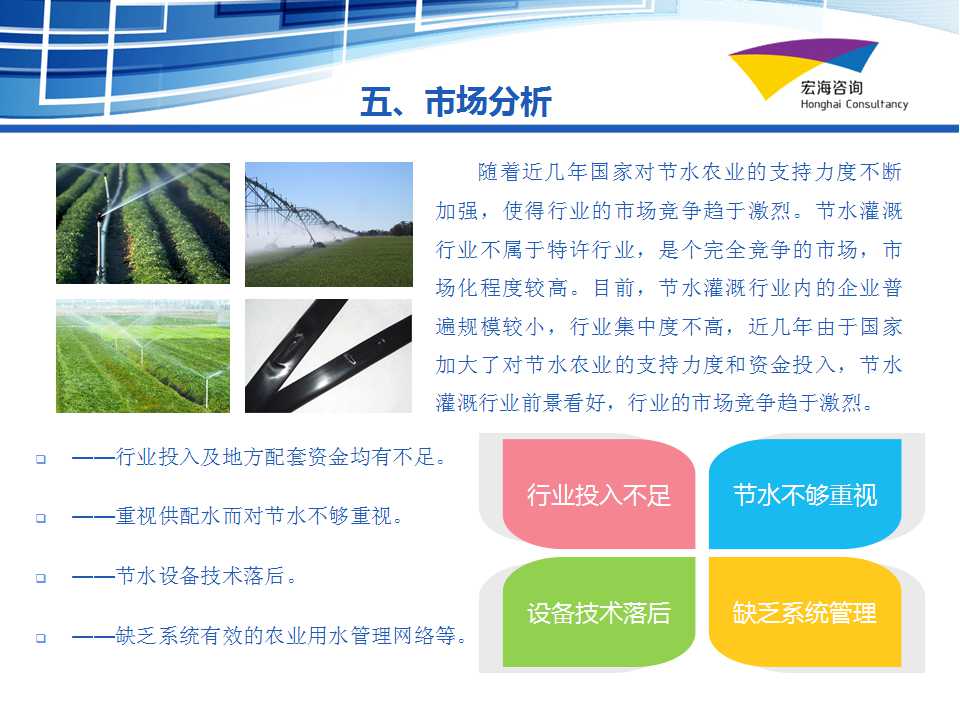 宏海咨询
Honghai Consultancy

五、市场分析

随着近几年国家对节水农业的支持力度不断加强，使得行业的市场竞争趋于激烈。节水灌溉行业不属于特许行业，是个完全竞争的市场，市场化程度较高。目前，节水灌溉行业内的企业普遍规模较小，行业集中度不高，近几年由于国家加大了对节水农业的支持力度和资金投入，节水灌溉行业前景看好，行业的市场竞争趋于激烈。

——行业投入及地方配套资金均有不足。

——重视供配水而对节水不够重视。

——节水设备技术落后。

——缺乏系统有效的农业用水管理网络等。

行业投入不足

节水不够重视

设备技术落后

缺乏系统管理